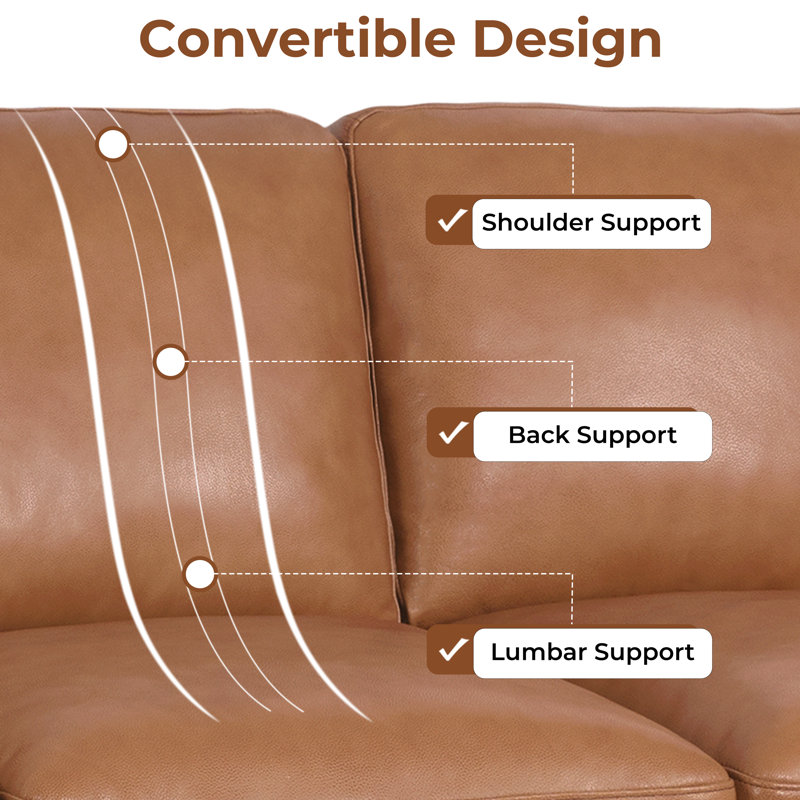 Convertible Design

Shoulder Support

Back Support

Lumbar Support